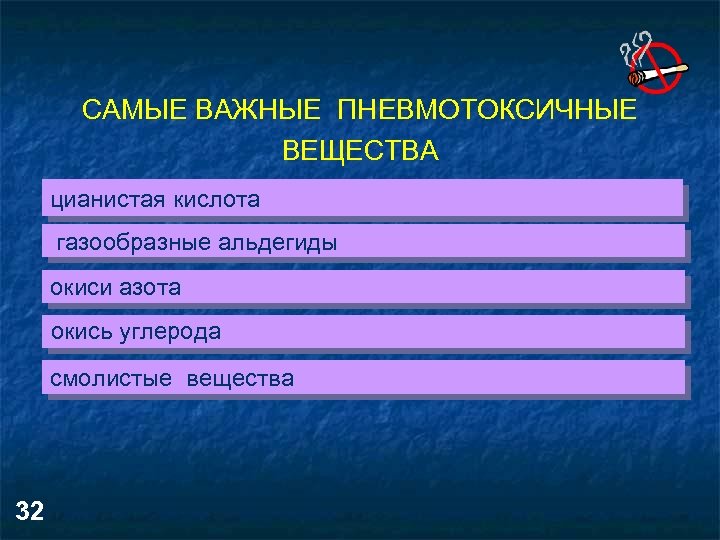 САМЫЕ ВАЖНЫЕ ПНЕВМОТОКСИЧНЫЕ ВЕЩЕСТВА

цианистая кислота

газообразные альдегиды

окиси азота

окись углерода

смолистые вещества

32